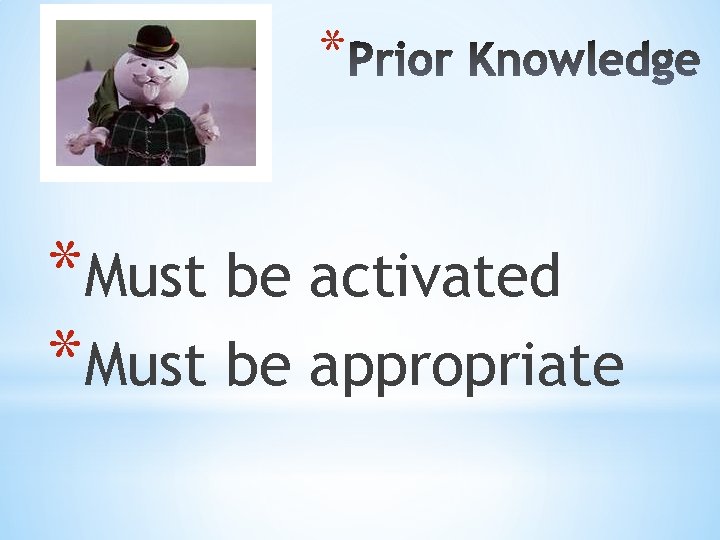 *Prior Knowledge

*Must be activated
*Must be appropriate